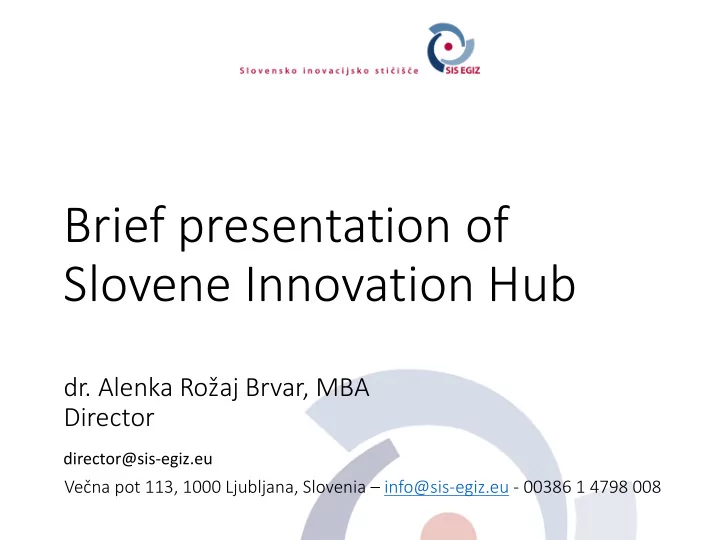 Slovensko inovacijsko stičišče
SIS EGIZ

Brief presentation of Slovene Innovation Hub

dr. Alenka Rožaj Brvar, MBA
Director

director@sis-egiz.eu

Večna pot 113, 1000 Ljubljana, Slovenia – info@sis-egiz.eu - 00386 1 4798 008